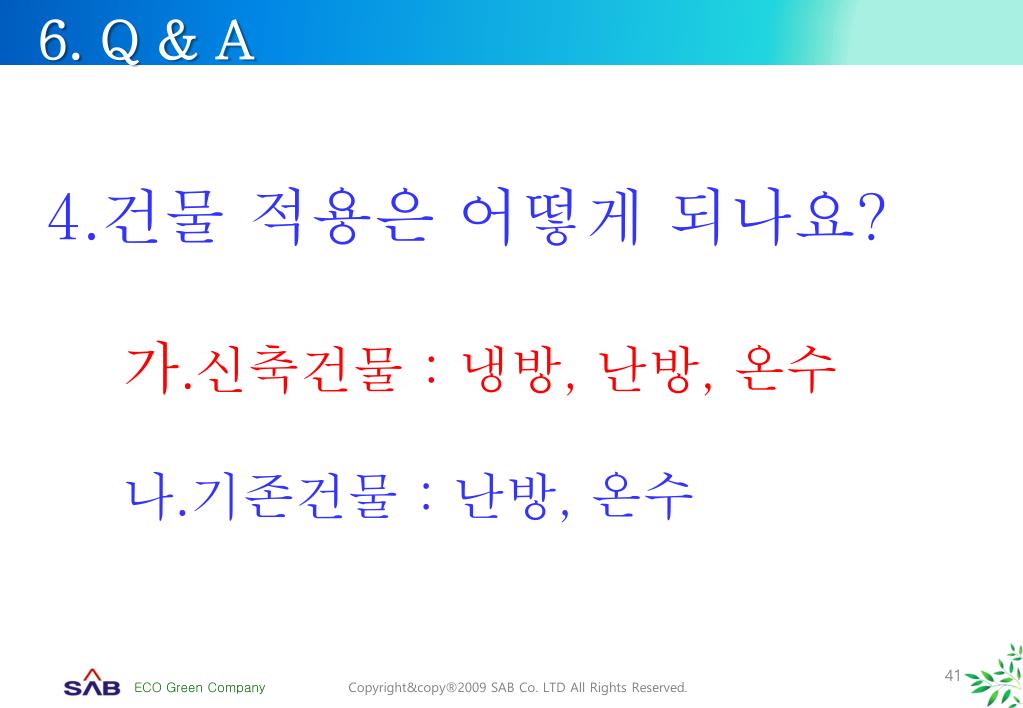 6. Q & A

4.건물 적용은 어떻게 되나요?

가.신축건물 : 냉방, 난방, 온수

나.기존건물 : 난방, 온수

SAB ECO Green Company Copyright&copy®2009 SAB Co. LTD All Rights Reserved.

41